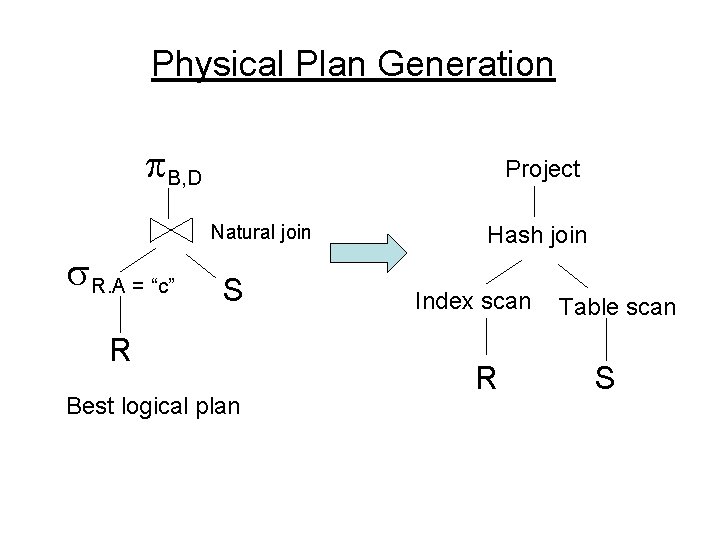 Physical Plan Generation

$\pi_{B,D}$

$\bowtie$ Natural join

$\sigma_{R.A = \text{“c”}}$

S

R

Best logical plan

Project

Hash join

Index scan

Table scan

R

S